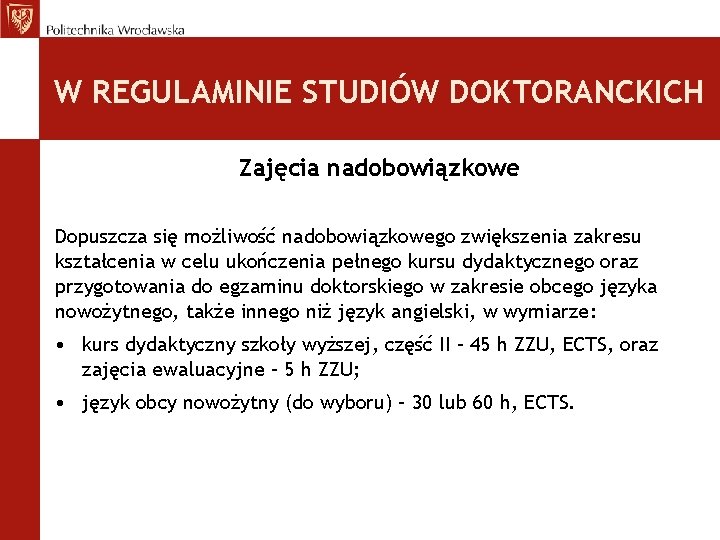 Politechnika Wrocławska

W REGULAMINIE STUDIÓW DOKTORANCKICH

Zajęcia nadobowiązkowe

Dopuszcza się możliwość nadobowiązkowego zwiększenia zakresu kształcenia w celu ukończenia pełnego kursu dydaktycznego oraz przygotowania do egzaminu doktorskiego w zakresie obcego języka nowożytnego, także innego niż język angielski, w wymiarze:

• kurs dydaktyczny szkoły wyższej, część II – 45 h ZZU, ECTS, oraz zajęcia ewaluacyjne – 5 h ZZU;

• język obcy nowożytny (do wyboru) – 30 lub 60 h, ECTS.